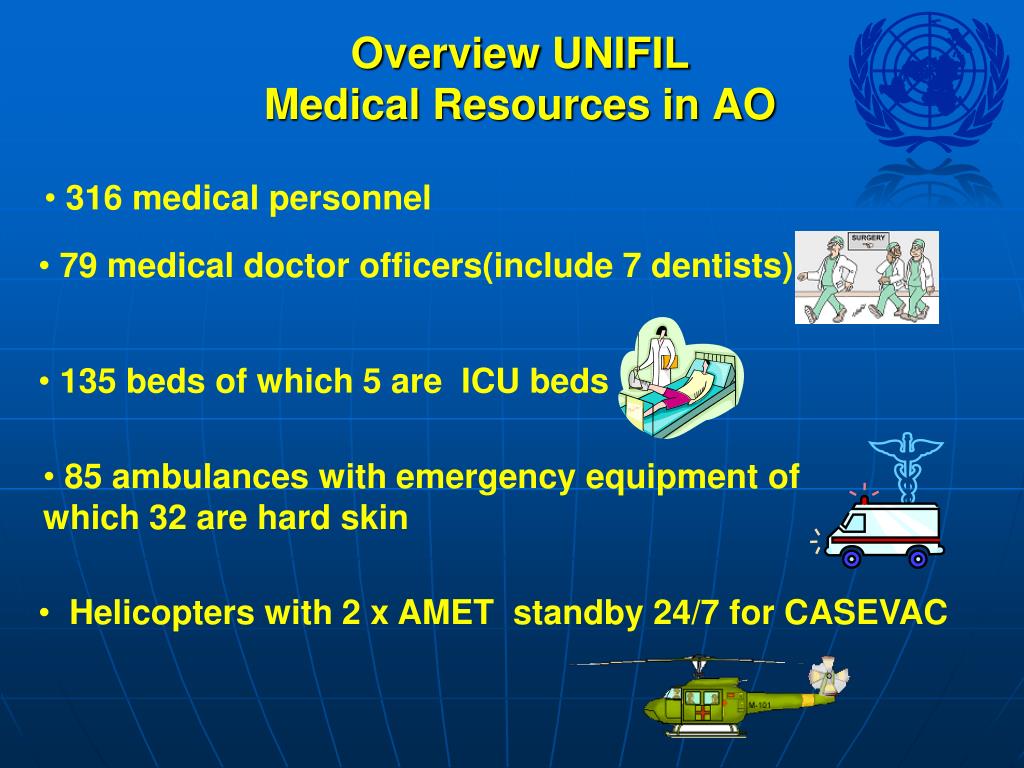 Overview UNIFIL
Medical Resources in AO

• 316 medical personnel

• 79 medical doctor officers(include 7 dentists)

SURGERY

• 135 beds of which 5 are ICU beds

• 85 ambulances with emergency equipment of which 32 are hard skin

• Helicopters with 2 x AMET standby 24/7 for CASEVAC

M-101